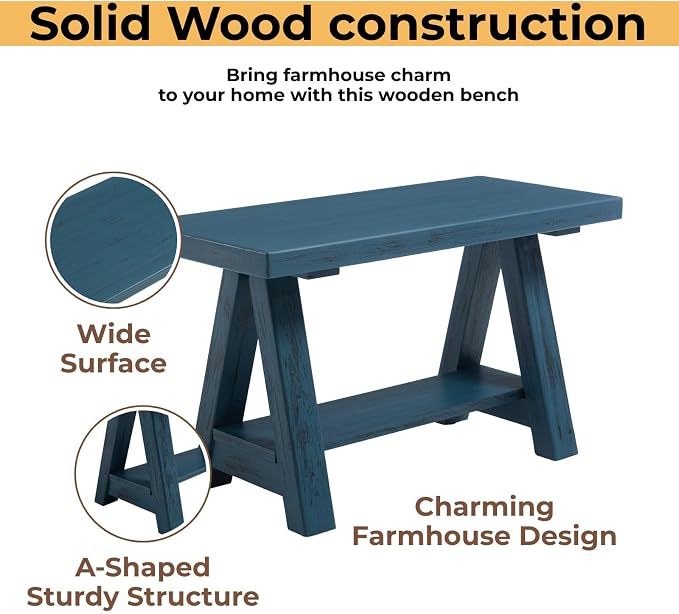 Solid Wood construction

Bring farmhouse charm
to your home with this wooden bench

Wide Surface

A-Shaped Sturdy Structure

Charming Farmhouse Design